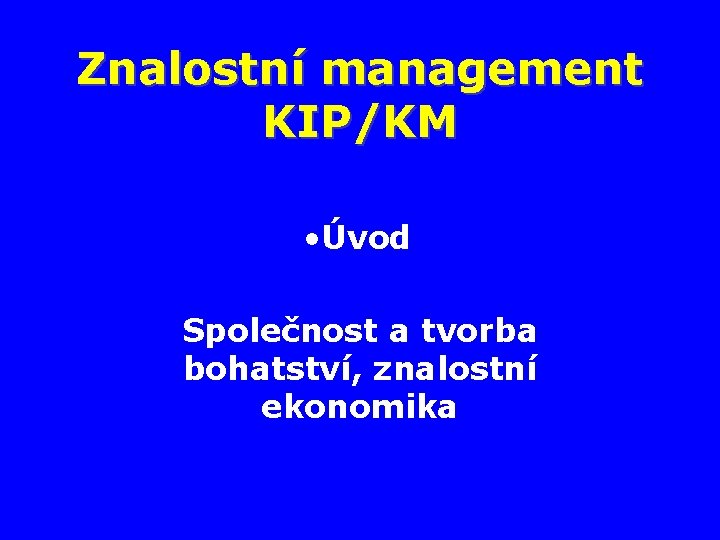 Znalostní management
KIP/KM

•Úvod

Společnost a tvorba bohatství, znalostní ekonomika